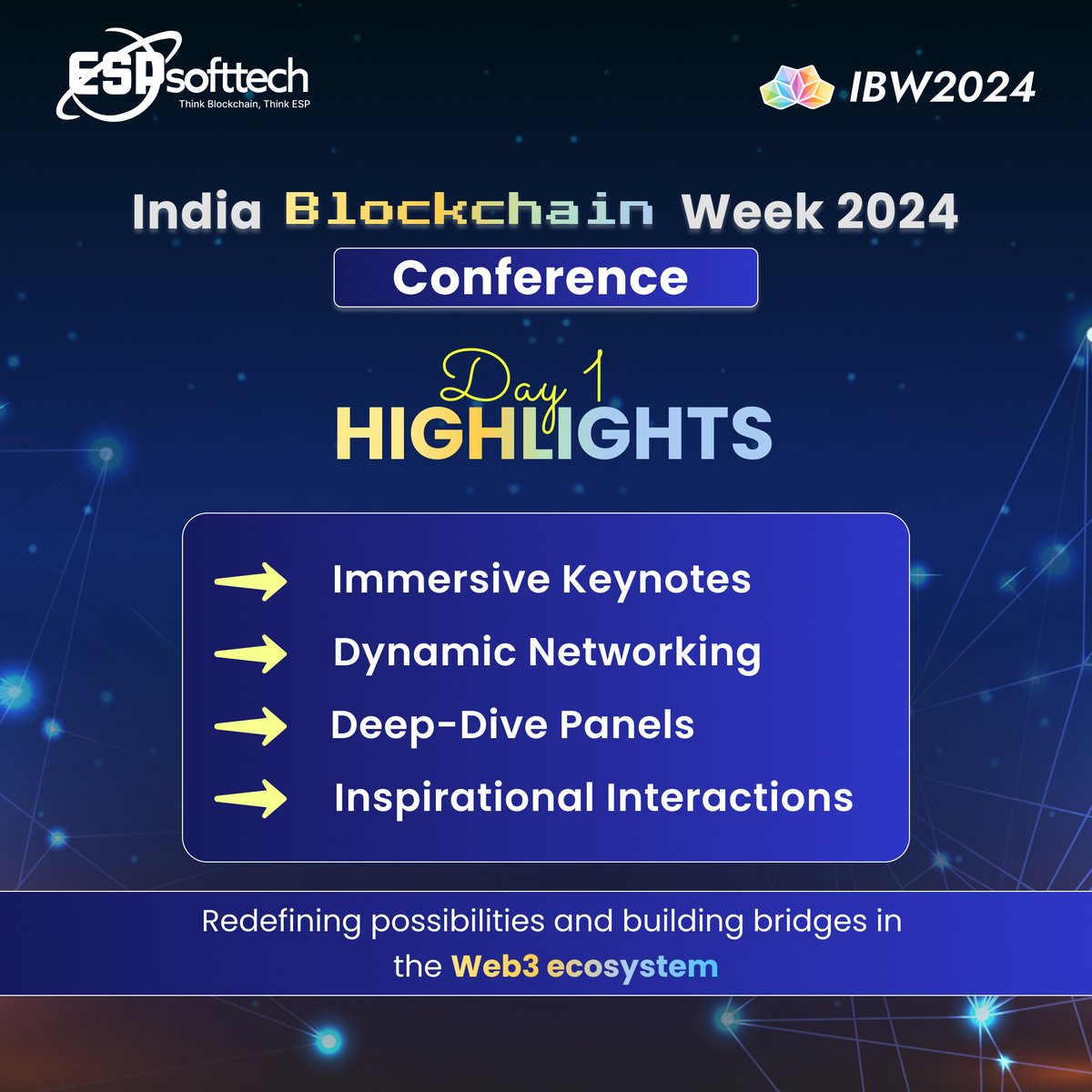 ESP softtech
Think Blockchain, Think ESP

IBW2024

India Blockchain Week 2024
Conference

Day 1
HIGHLIGHTS

Immersive Keynotes
Dynamic Networking
Deep-Dive Panels
Inspirational Interactions

Redefining possibilities and building bridges in the Web3 ecosystem